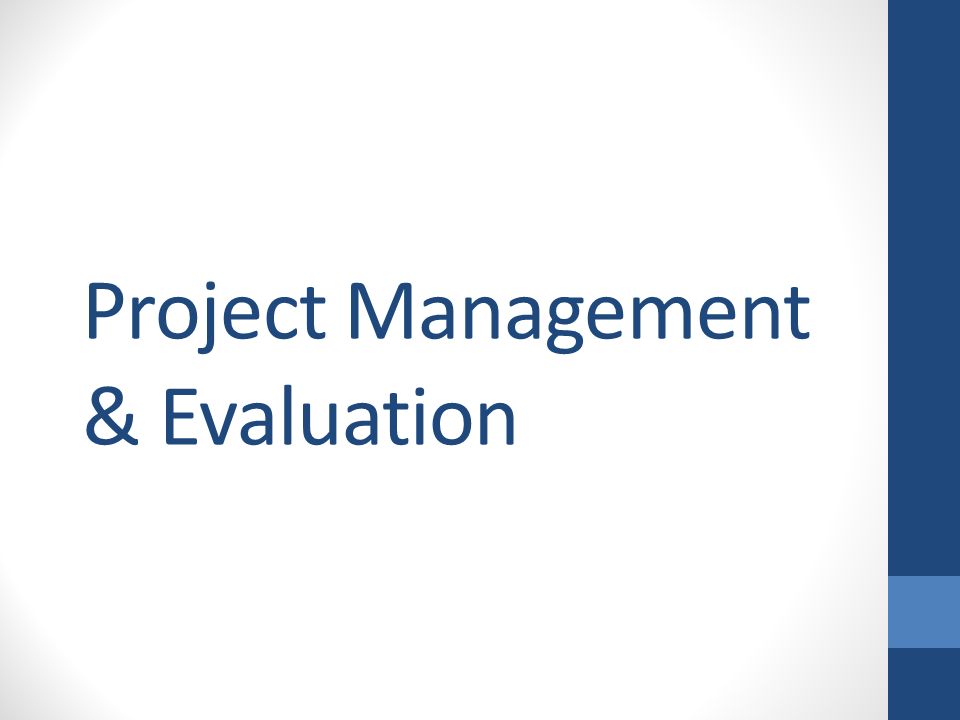 Project Management & Evaluation